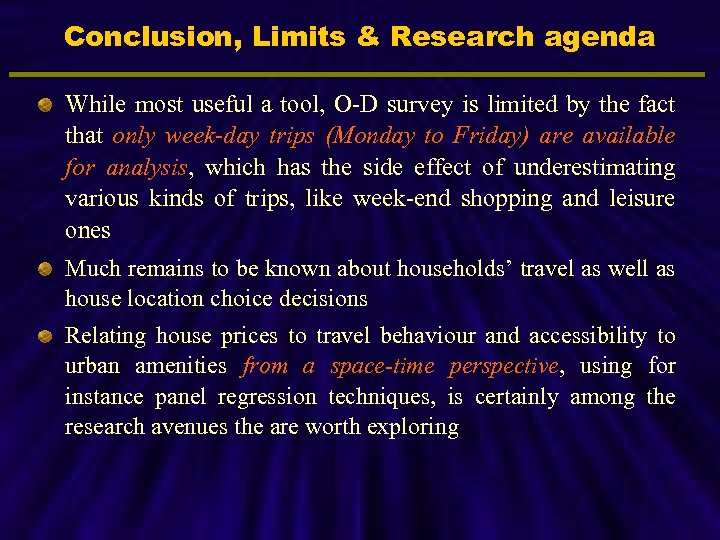 Conclusion, Limits & Research agenda

While most useful a tool, O-D survey is limited by the fact that only week-day trips (Monday to Friday) are available for analysis, which has the side effect of underestimating various kinds of trips, like week-end shopping and leisure ones

Much remains to be known about households' travel as well as house location choice decisions

Relating house prices to travel behaviour and accessibility to urban amenities from a space-time perspective, using for instance panel regression techniques, is certainly among the research avenues the are worth exploring